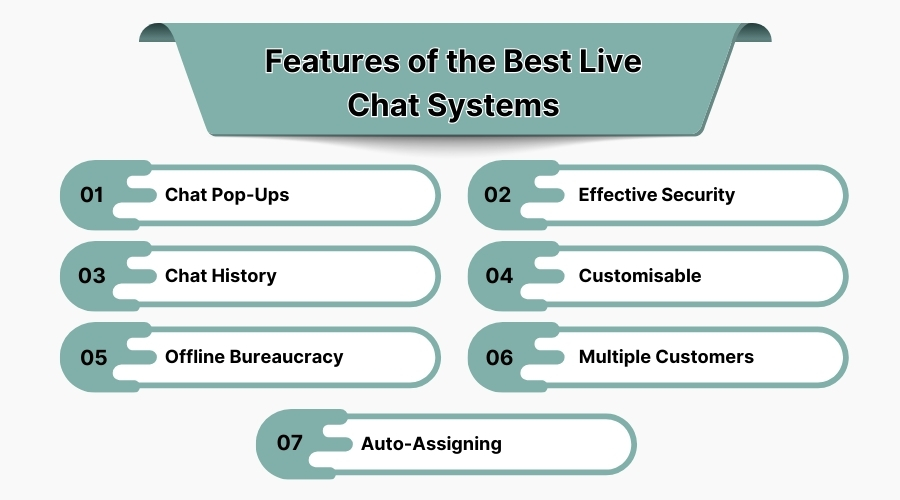 Features of the Best Live Chat Systems

01 Chat Pop-Ups

02 Effective Security

03 Chat History

04 Customisable

05 Offline Bureaucracy

06 Multiple Customers

07 Auto-Assigning